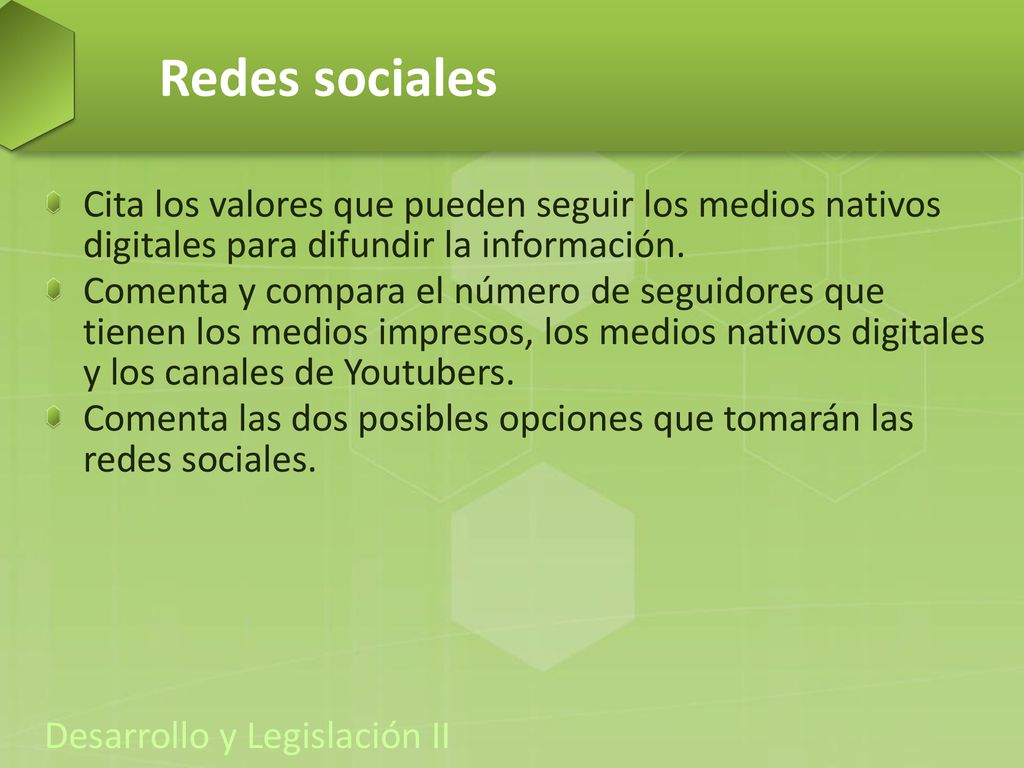 Redes sociales

Cita los valores que pueden seguir los medios nativos digitales para difundir la información.

Comenta y compara el número de seguidores que tienen los medios impresos, los medios nativos digitales y los canales de Youtubers.

Comenta las dos posibles opciones que tomarán las redes sociales.

Desarrollo y Legislación II